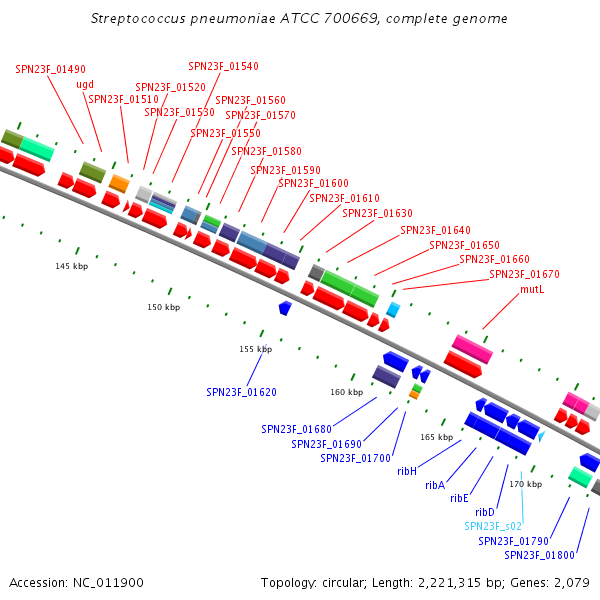 Streptococcus pneumoniae ATCC 700669, complete genome

SPN23F_01490
ugd
SPN23F_01510
SPN23F_01520
SPN23F_01530
SPN23F_01540
SPN23F_01560
SPN23F_01570
SPN23F_01550
SPN23F_01580
SPN23F_01590
SPN23F_01600
SPN23F_01610
SPN23F_01630
SPN23F_01640
SPN23F_01650
SPN23F_01660
SPN23F_01670
mutL

145 kbp
150 kbp
155 kbp
160 kbp
165 kbp
170 kbp

SPN23F_01620
SPN23F_01680
SPN23F_01690
SPN23F_01700
ribH
ribA
ribE
ribD
SPN23F_s02
SPN23F_01790
SPN23F_01800

Accession: NC_011900
Topology: circular; Length: 2,221,315 bp; Genes: 2,079